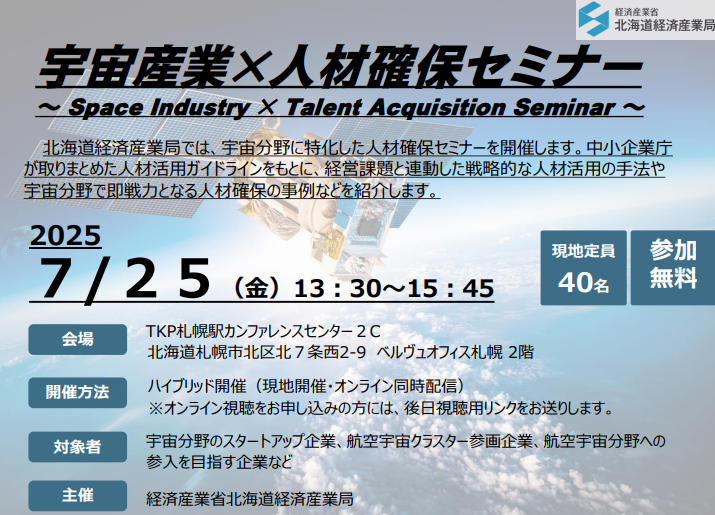 経済産業省
北海道経済産業局

宇宙産業×人材確保セミナー

～ Space Industry × Talent Acquisition Seminar ～

北海道経済産業局では、宇宙分野に特化した人材確保セミナーを開催します。中小企業庁が取りまとめた人材活用ガイドラインをもとに、経営課題と連動した戦略的な人材活用の手法や宇宙分野で即戦力となる人材確保の事例などを紹介します。

2025
7/25（金）13：30～15：45

現地定員
40名

参加
無料

会場
TKP札幌駅カンファレンスセンター２C
北海道札幌市北区北７条西2-9 ベルヴュオフィス札幌 2階

開催方法
ハイブリッド開催（現地開催・オンライン同時配信）
※オンライン視聴をお申し込みの方には、後日視聴用リンクをお送りします。

対象者
宇宙分野のスタートアップ企業、航空宇宙クラスター参画企業、航空宇宙分野への参入を目指す企業など

主催
経済産業省北海道経済産業局